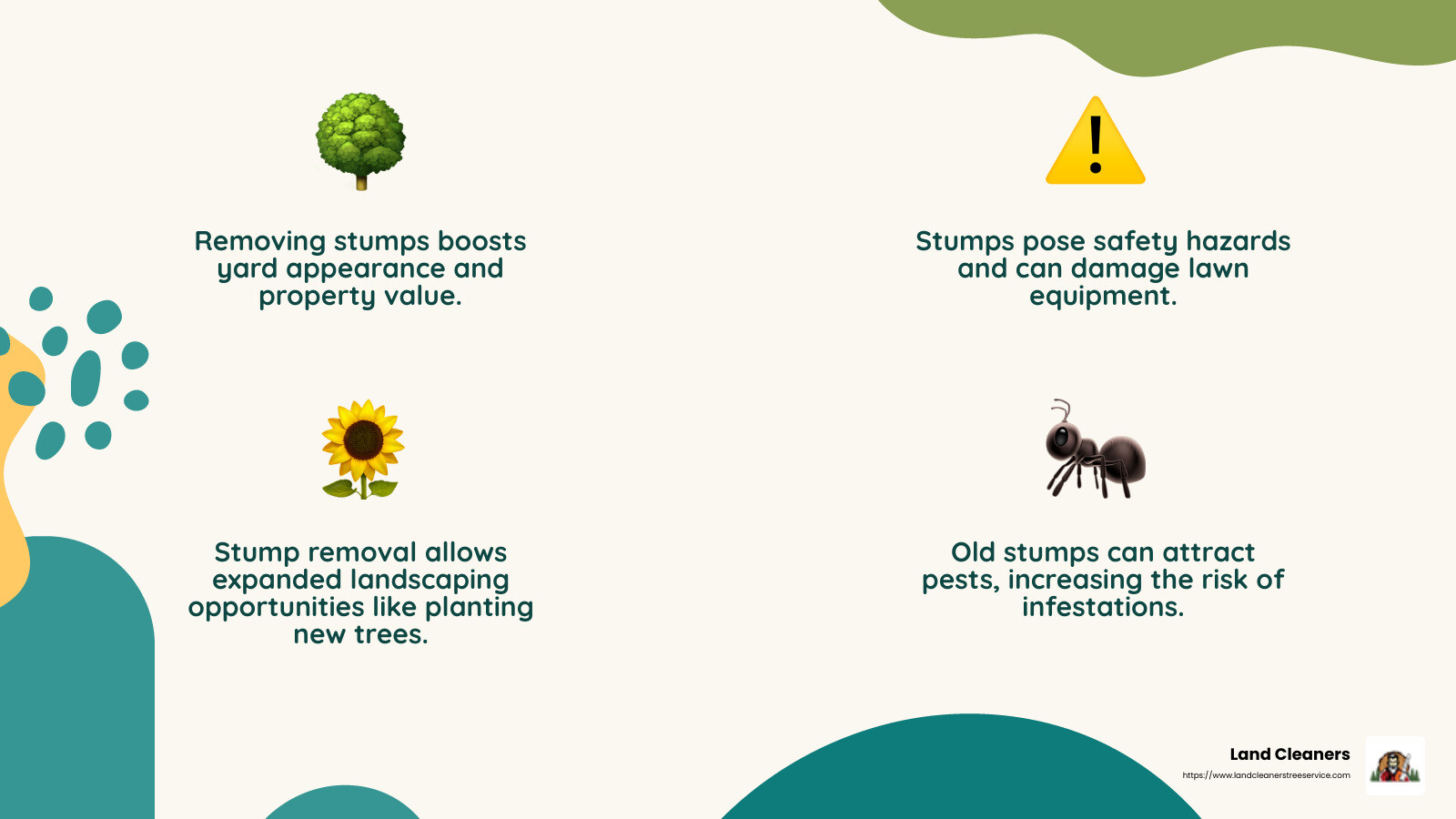 Removing stumps boosts yard appearance and property value.

Stumps pose safety hazards and can damage lawn equipment.

Stump removal allows expanded landscaping opportunities like planting new trees.

Old stumps can attract pests, increasing the risk of infestations.

Land Cleaners
https://www.landcleanerstreeservice.com